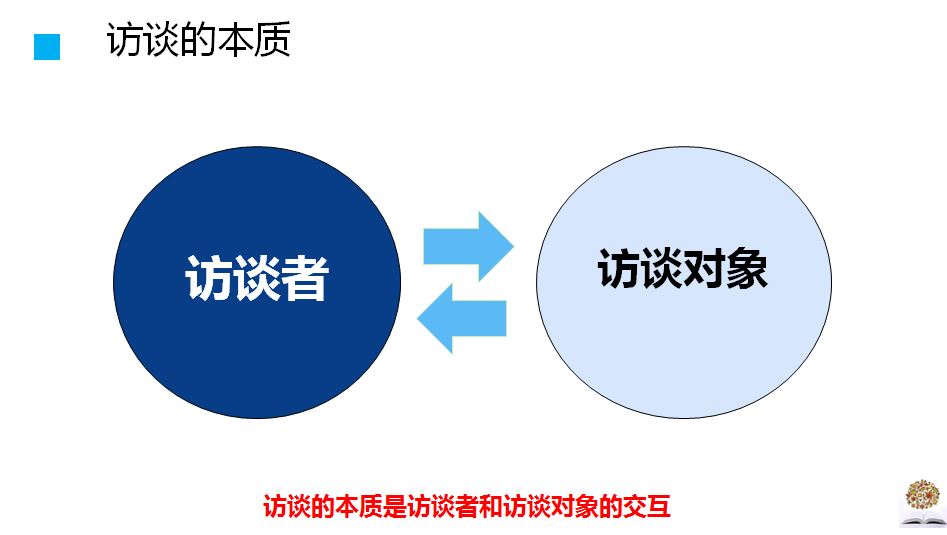 访谈的本质

访谈者

访谈对象

访谈的本质是访谈者和访谈对象的交互